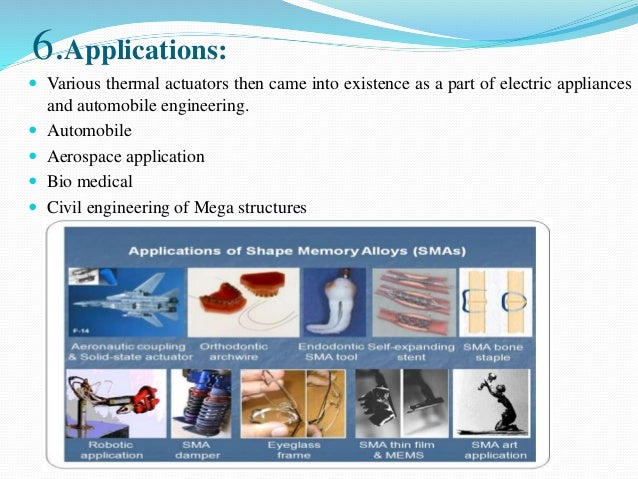 6.Applications:

- Various thermal actuators then came into existence as a part of electric appliances and automobile engineering.
- Automobile
- Aerospace application
- Bio medical
- Civil engineering of Mega structures

Applications of Shape Memory Alloys (SMAs)

F-14

Aeronautic coupling & Solid-state actuator

Orthodontic archwire

Endodontic SMA tool

Self-expanding stent

SMA bone staple

Robotic application

SMA damper

Eyeglass frame

SMA thin film & MEMS

SMA art application